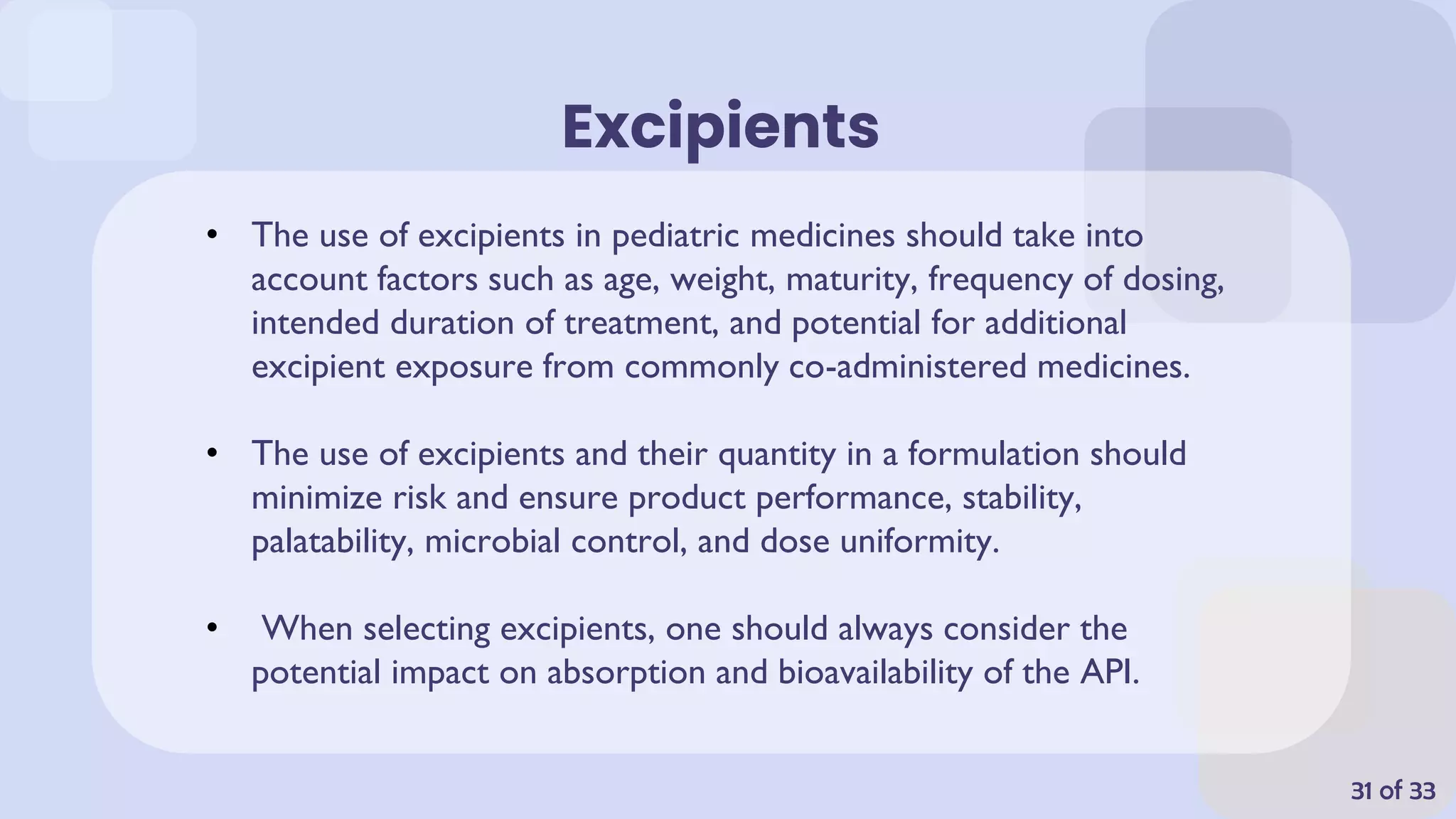 Excipients

• The use of excipients in pediatric medicines should take into account factors such as age, weight, maturity, frequency of dosing, intended duration of treatment, and potential for additional excipient exposure from commonly co-administered medicines.

• The use of excipients and their quantity in a formulation should minimize risk and ensure product performance, stability, palatability, microbial control, and dose uniformity.

• When selecting excipients, one should always consider the potential impact on absorption and bioavailability of the API.

31 of 33